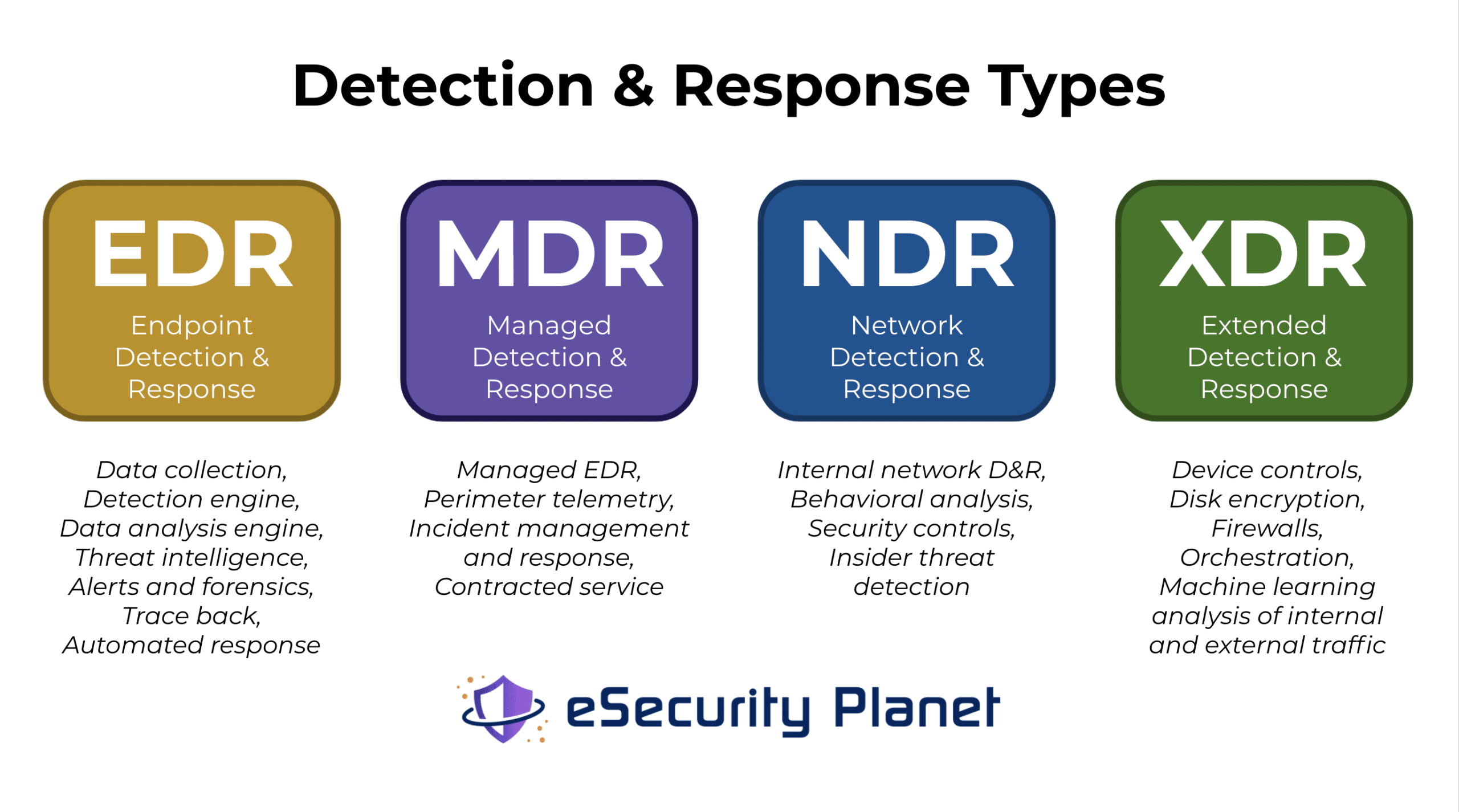 Detection & Response Types

EDR
Endpoint Detection & Response

Data collection, Detection engine, Data analysis engine, Threat intelligence, Alerts and forensics, Trace back, Automated response

MDR
Managed Detection & Response

Managed EDR, Perimeter telemetry, Incident management and response, Contracted service

NDR
Network Detection & Response

Internal network D&R, Behavioral analysis, Security controls, Insider threat detection

XDR
Extended Detection & Response

Device controls, Disk encryption, Firewalls, Orchestration, Machine learning analysis of internal and external traffic

eSecurity Planet